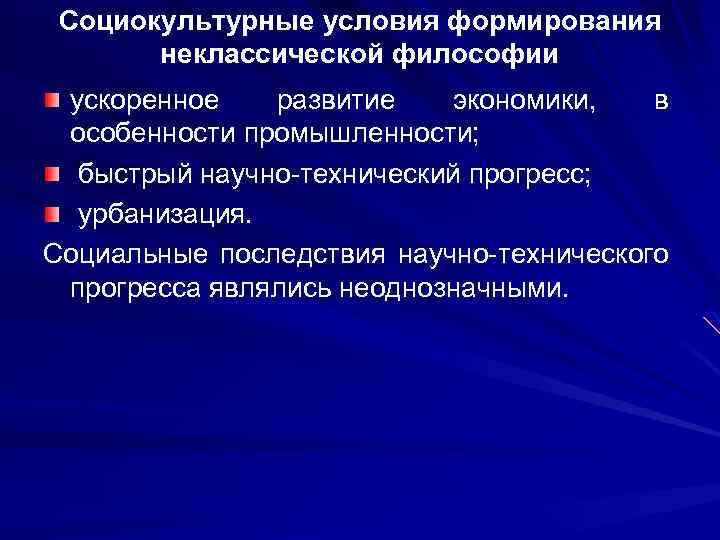 Социокультурные условия формирования неклассической философии

ускоренное развитие экономики, в особенности промышленности;

быстрый научно-технический прогресс;

урбанизация.

Социальные последствия научно-технического прогресса являлись неоднозначными.